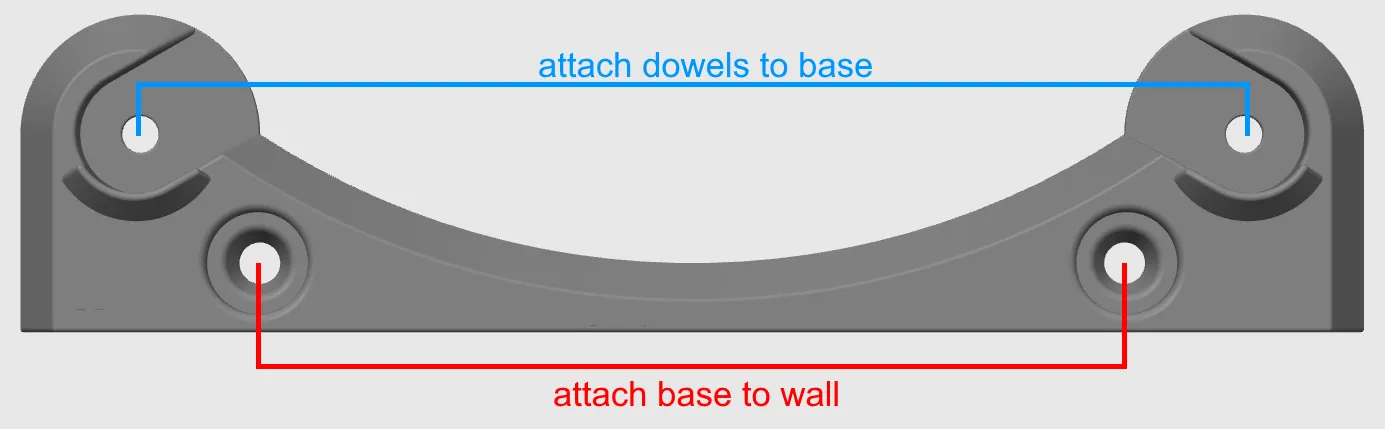 attach dowels to base

attach base to wall